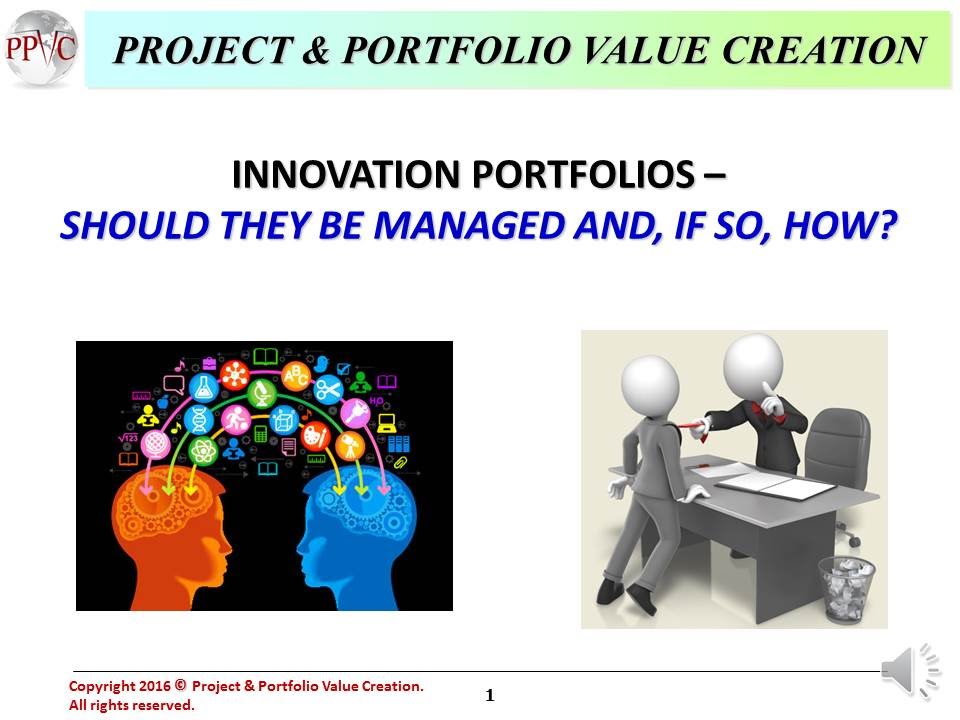 PPVC

PROJECT & PORTFOLIO VALUE CREATION

INNOVATION PORTFOLIOS –
SHOULD THEY BE MANAGED AND, IF SO, HOW?

Copyright 2016 © Project & Portfolio Value Creation.
All rights reserved.

1